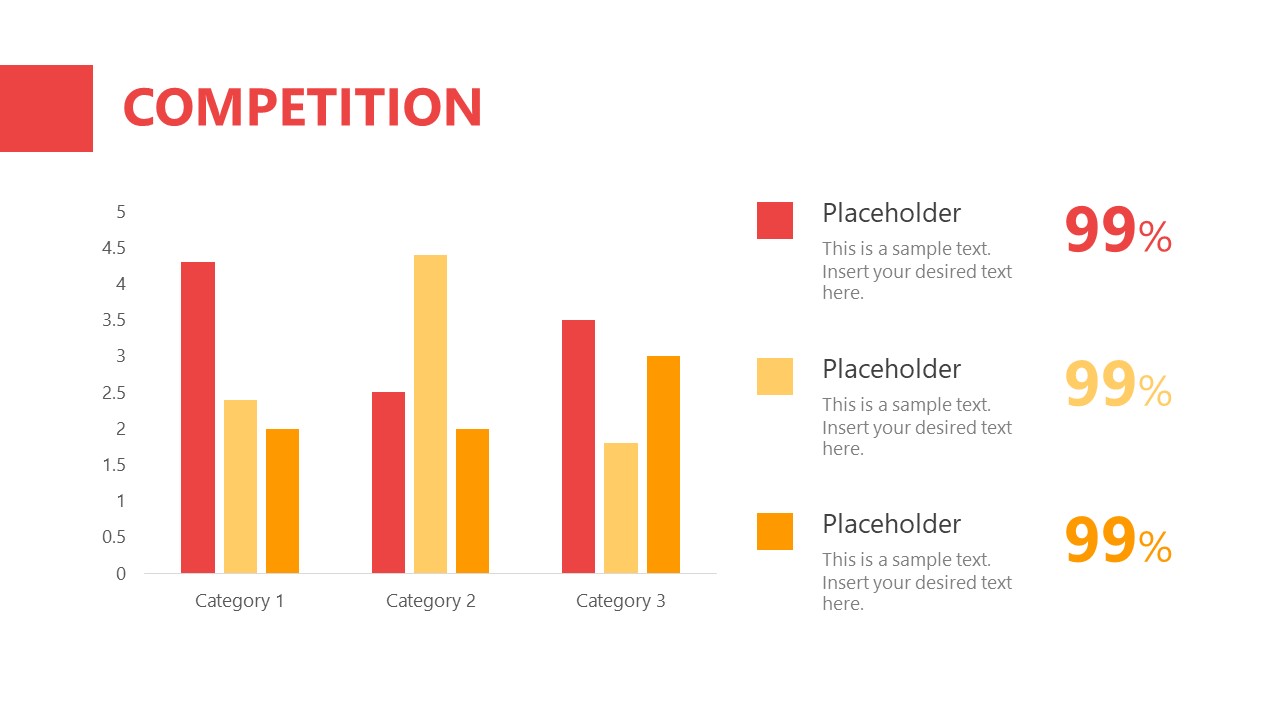 COMPETITION

5
4.5
4
3.5
3
2.5
2
1.5
1
0.5
0

Category 1
Category 2
Category 3

Placeholder
This is a sample text. Insert your desired text here.
99%

Placeholder
This is a sample text. Insert your desired text here.
99%

Placeholder
This is a sample text. Insert your desired text here.
99%